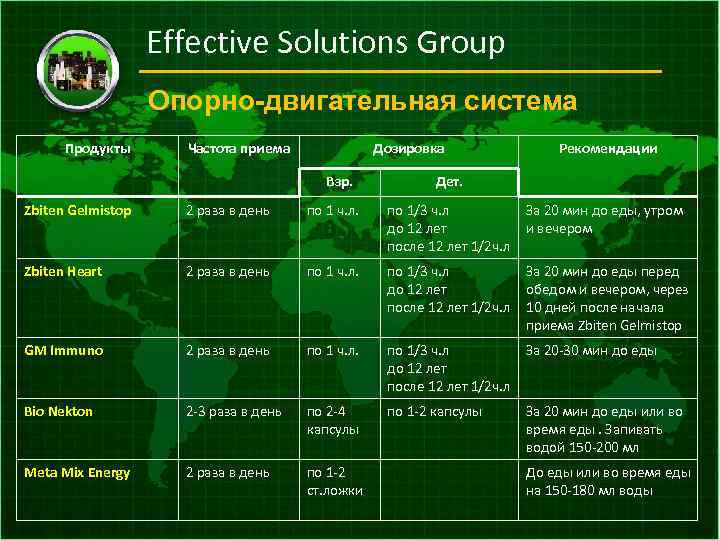 Effective Solutions Group

Опорно-двигательная система

| Продукты | Частота приема | Дозировка Взр. | Дозировка Дет. | Рекомендации |
|---|---|---|---|---|
| Zbiten Gelmistop | 2 раза в день | по 1 ч.л. | по 1/3 ч.л до 12 лет после 12 лет 1/2ч.л | За 20 мин до еды, утром и вечером |
| Zbiten Heart | 2 раза в день | по 1 ч.л. | по 1/3 ч.л до 12 лет после 12 лет 1/2ч.л | За 20 мин до еды перед обедом и вечером, через 10 дней после начала приема Zbiten Gelmistop |
| GM Immuno | 2 раза в день | по 1 ч.л. | по 1/3 ч.л до 12 лет после 12 лет 1/2ч.л | За 20-30 мин до еды |
| Bio Nekton | 2-3 раза в день | по 2-4 капсулы | по 1-2 капсулы | За 20 мин до еды или во время еды . Запивать водой 150-200 мл |
| Meta Mix Energy | 2 раза в день | по 1-2 ст.ложки | | До еды или во время еды на 150-180 мл воды |